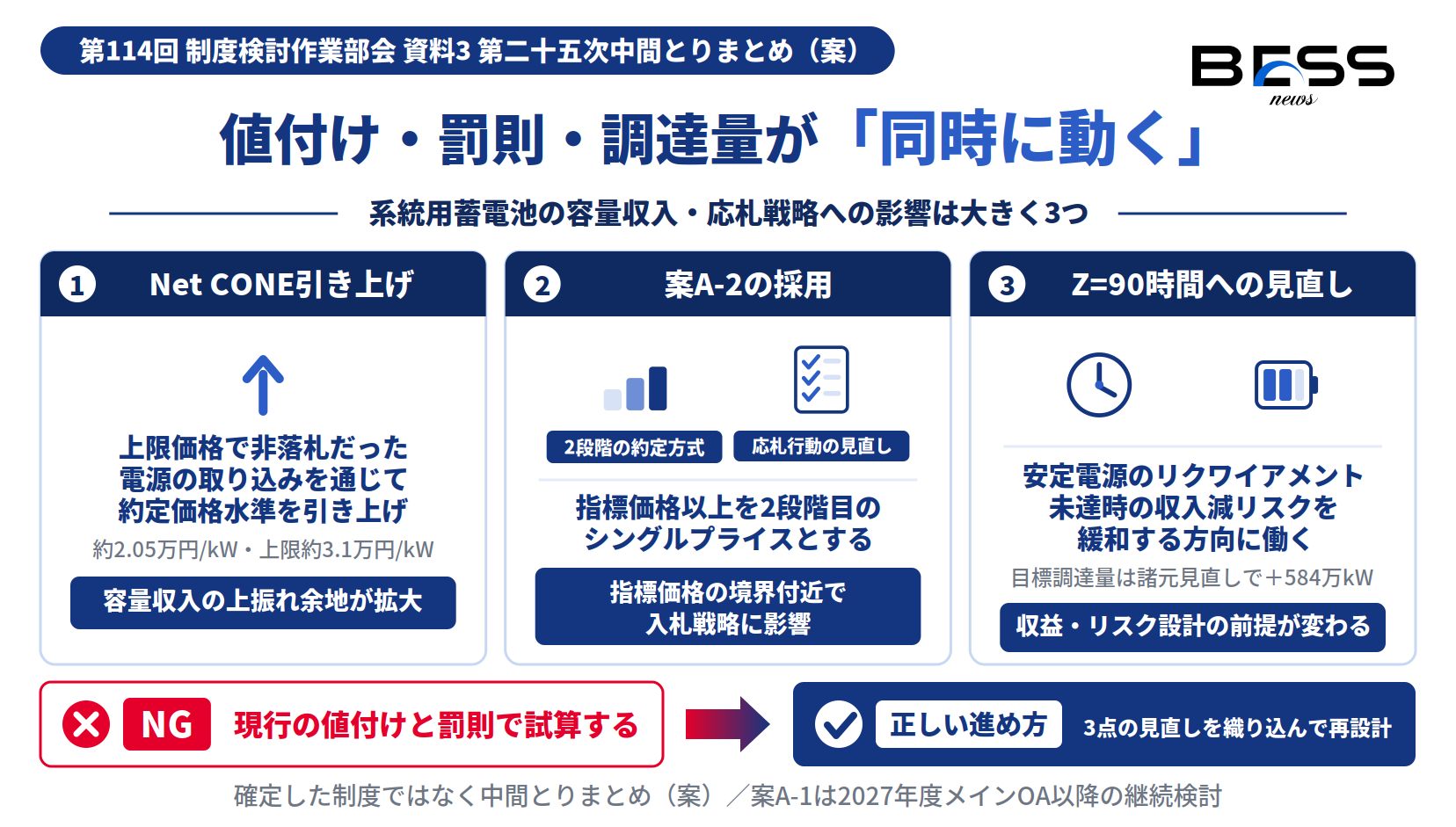 第114回 制度検討作業部会 資料3 第二十五次中間とりまとめ（案）

BESS news

値付け・罰則・調達量が「同時に動く」

系統用蓄電池の容量収入・応札戦略への影響は大きく3つ

1 Net CONE引き上げ

上限価格で非落札だった電源の取り込みを通じて約定価格水準を引き上げ

約2.05万円/kW・上限約3.1万円/kW

容量収入の上振れ余地が拡大

2 案A-2の採用

2段階の約定方式

応札行動の見直し

指標価格以上を2段階目のシングルプライスとする

指標価格の境界付近で入札戦略に影響

3 Z=90時間への見直し

安定電源のリクワイアメント未達時の収入減リスクを緩和する方向に働く

目標調達量は諸元見直しで＋584万kW

収益・リスク設計の前提が変わる

NG 現行の値付けと罰則で試算する

正しい進め方 3点の見直しを織り込んで再設計

確定した制度ではなく中間とりまとめ（案）／案A-1は2027年度メインOA以降の継続検討